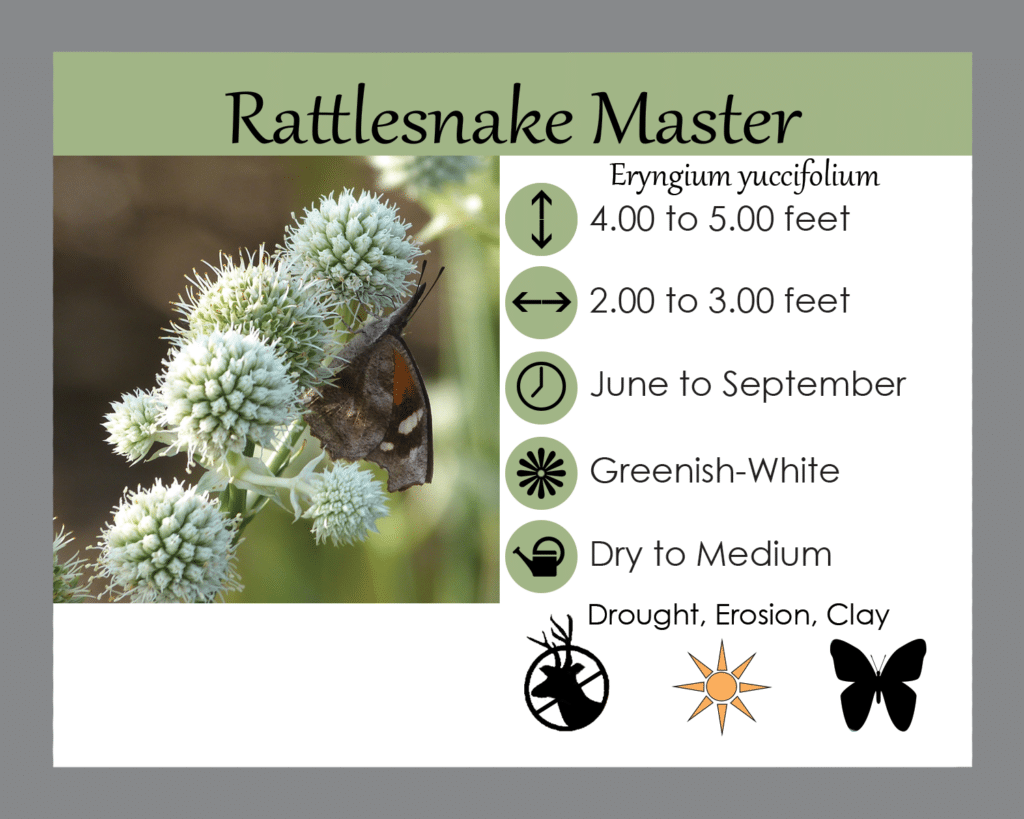 Rattlesnake Master

Eryngium yuccifolium

4.00 to 5.00 feet

2.00 to 3.00 feet

June to September

Greenish-White

Dry to Medium

Drought, Erosion, Clay